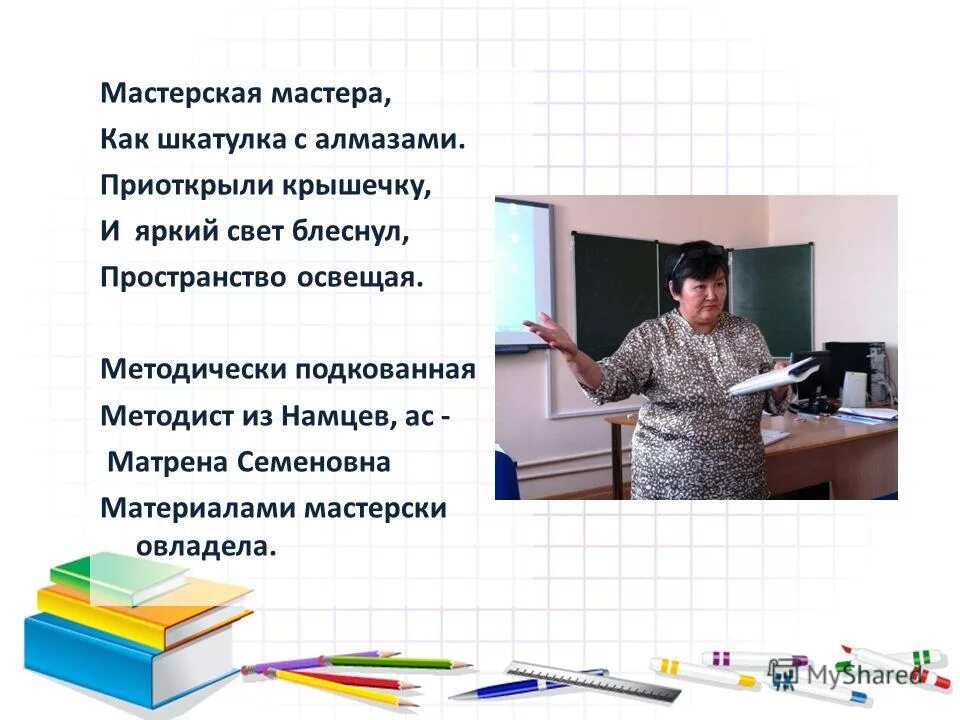 Мастерская мастера,
Как шкатулка с алмазами.
Приоткрыли крышечку,
И яркий свет блеснул,
Пространство освещая.

Методически подкованная
Методист из Намцев, ас -
Матрена Семеновна
Материалами мастерски овладела.

MyShared